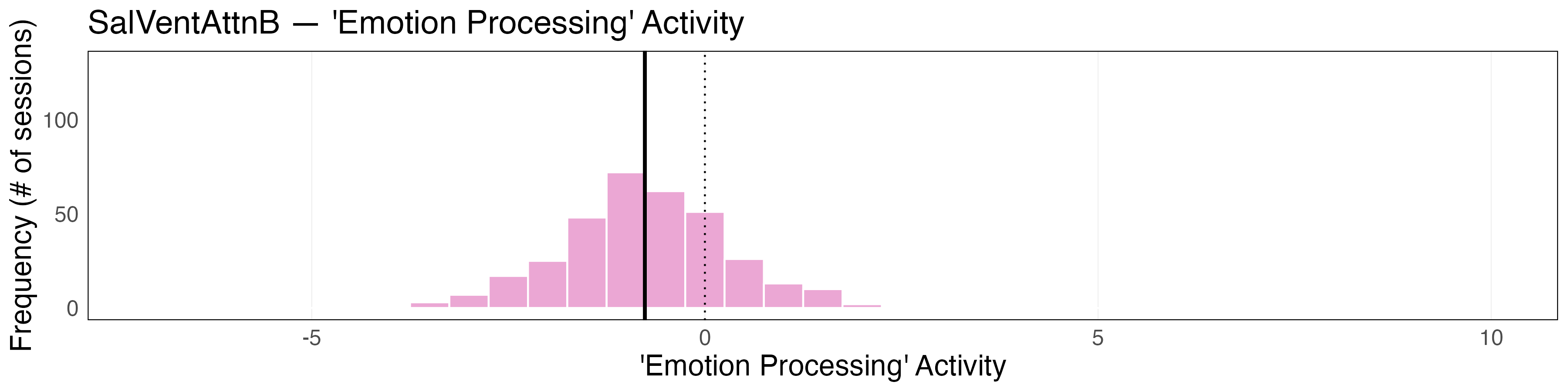 SalVentAttnB — 'Emotion Processing' Activity

Frequency (# of sessions)

100
50
0

-5
0
5
10

'Emotion Processing' Activity